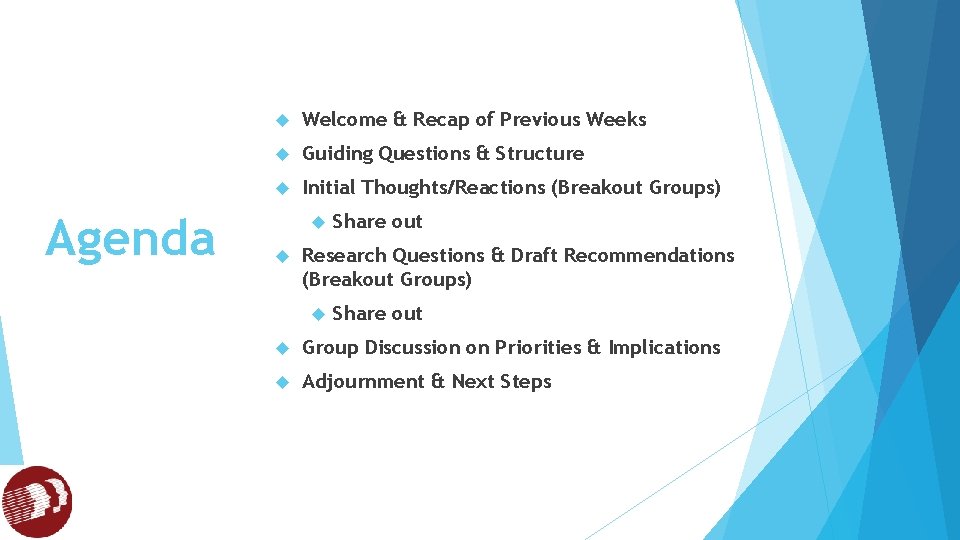 Agenda

Welcome & Recap of Previous Weeks

Guiding Questions & Structure

Initial Thoughts/Reactions (Breakout Groups)

Share out

Research Questions & Draft Recommendations (Breakout Groups)

Share out

Group Discussion on Priorities & Implications

Adjournment & Next Steps